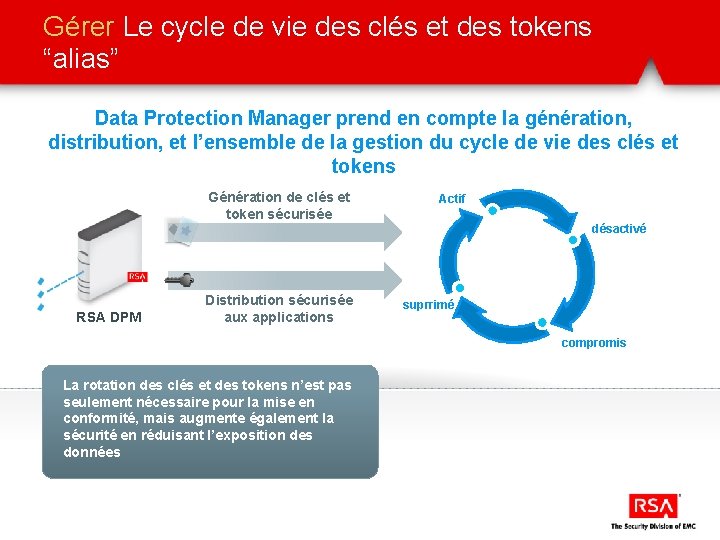 Gérer Le cycle de vie des clés et des tokens “alias”

Data Protection Manager prend en compte la génération, distribution, et l’ensemble de la gestion du cycle de vie des clés et tokens

Génération de clés et token sécurisée

Distribution sécurisée aux applications

RSA

RSA DPM

Actif

désactivé

compromis

supprimé

La rotation des clés et des tokens n’est pas seulement nécessaire pour la mise en conformité, mais augmente également la sécurité en réduisant l’exposition des données

RSA
The Security Division of EMC